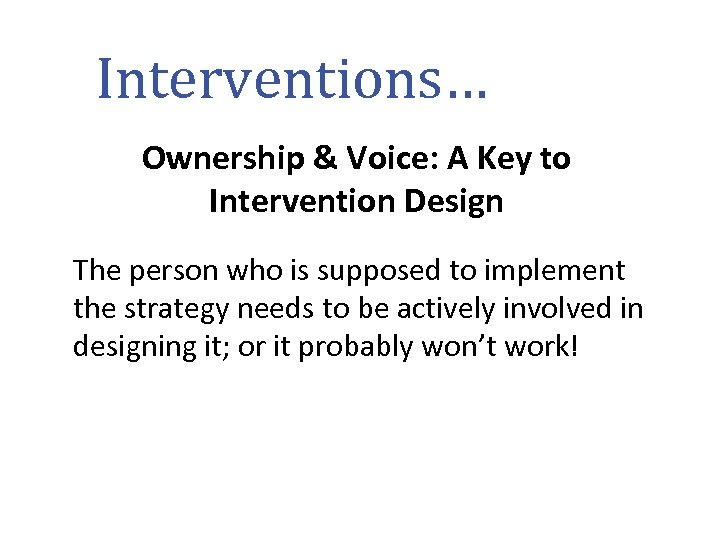 Interventions…

Ownership & Voice: A Key to Intervention Design

The person who is supposed to implement the strategy needs to be actively involved in designing it; or it probably won’t work!